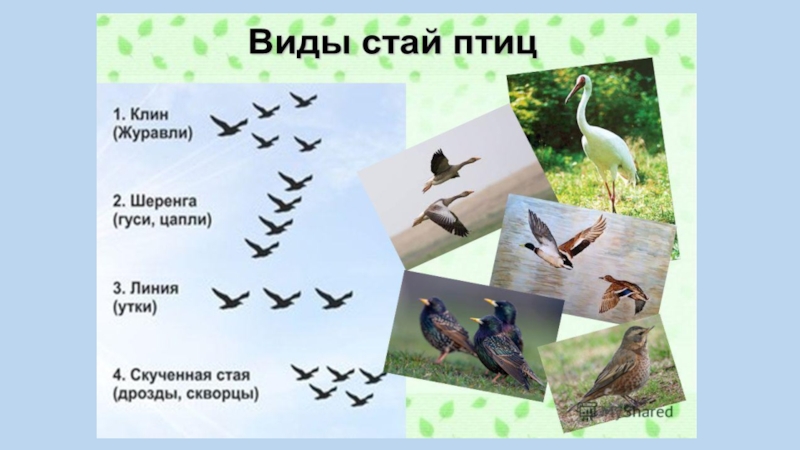 Виды стай птиц

1. Клин
(Журавли)

2. Шеренга
(гуси, цапли)

3. Линия
(утки)

4. Скученная стая
(дрозды, скворцы)

MyShared